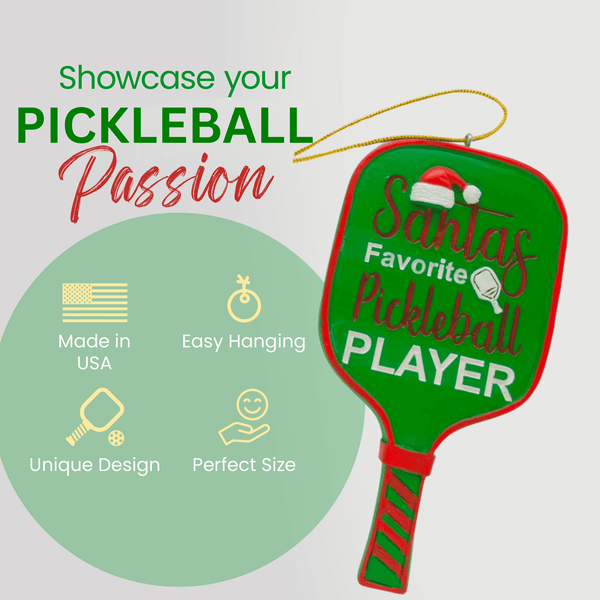 Showcase your
PICKLEBALL
Passion

Made in USA

Easy Hanging

Unique Design

Perfect Size

Santas
Favorite
Pickleball
PLAYER